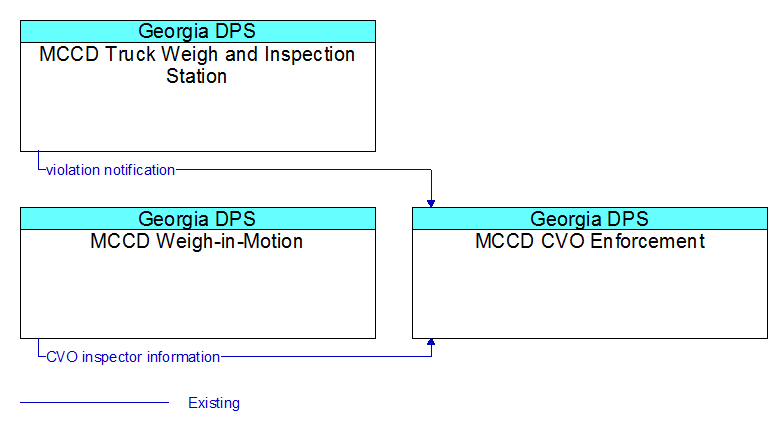 Georgia DPS
MCCD Truck Weigh and Inspection Station

violation notification

Georgia DPS
MCCD Weigh-in-Motion

Georgia DPS
MCCD CVO Enforcement

CVO inspector information

Existing